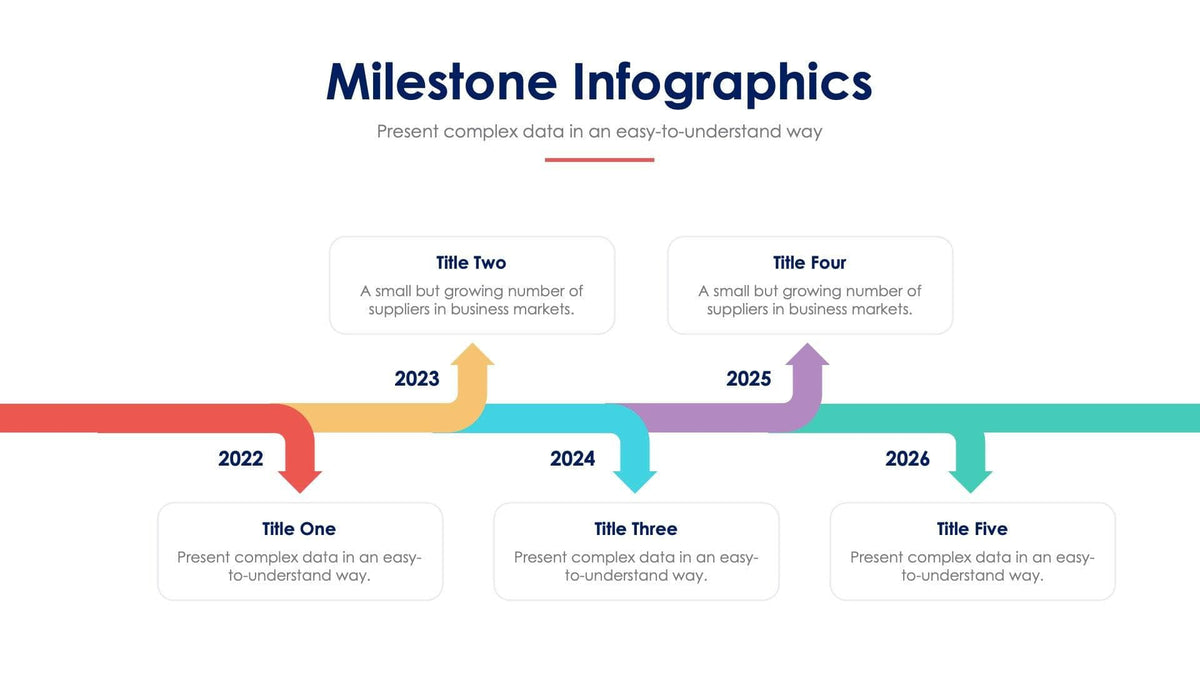 Milestone Infographics

Present complex data in an easy-to-understand way

Title Two

A small but growing number of suppliers in business markets.

Title Four

A small but growing number of suppliers in business markets.

2023

2025

2022

2024

2026

Title One

Present complex data in an easy-to-understand way.

Title Three

Present complex data in an easy-to-understand way.

Title Five

Present complex data in an easy-to-understand way.